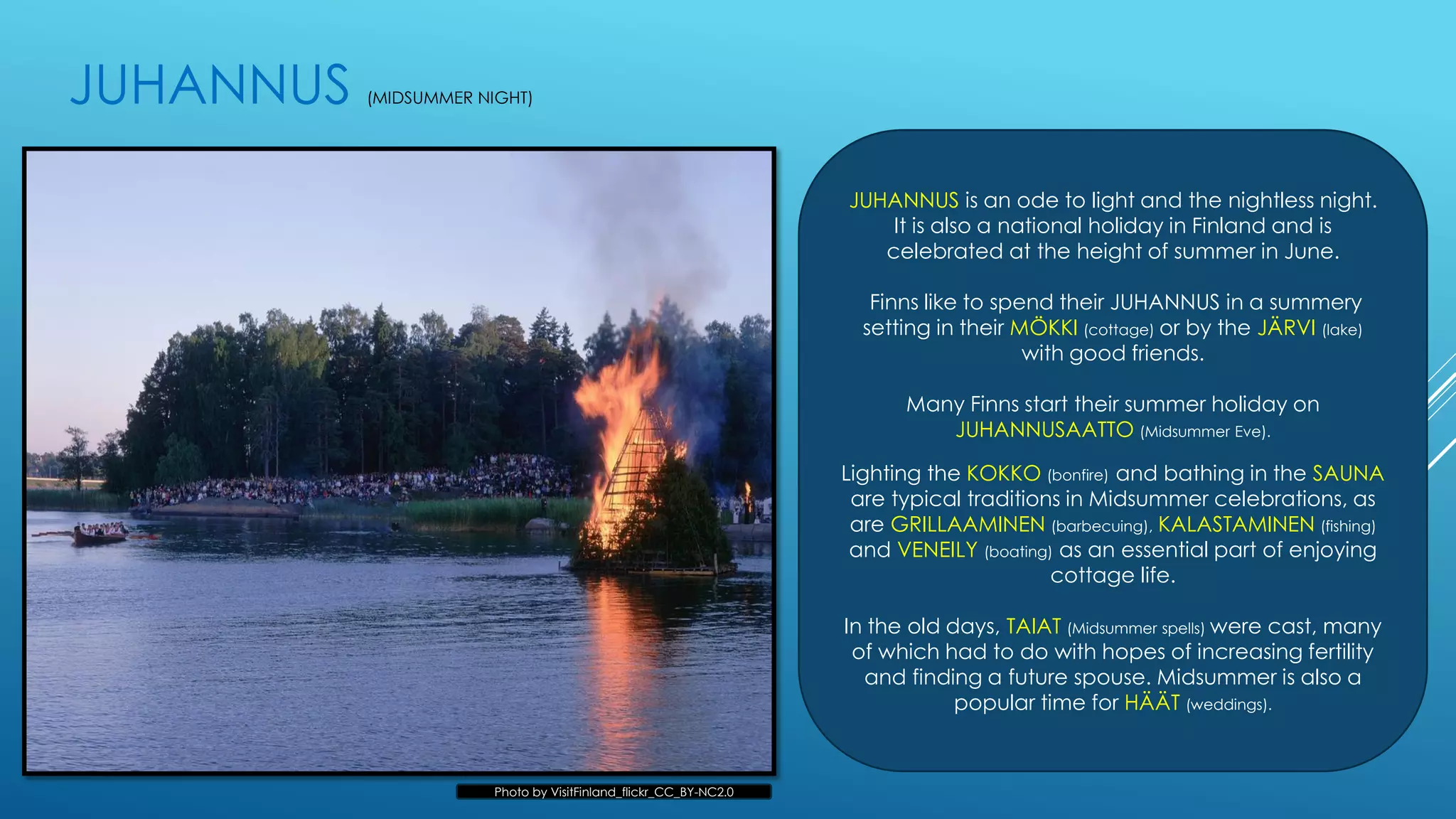 JUHANNUS (MIDSUMMER NIGHT)

Photo by VisitFinland_flickr_CC_BY-NC2.0

JUHANNUS is an ode to light and the nightless night. It is also a national holiday in Finland and is celebrated at the height of summer in June.

Finns like to spend their JUHANNUS in a summery setting in their MÖKKI (cottage) or by the JÄRVI (lake) with good friends.

Many Finns start their summer holiday on JUHANNUSAATTO (Midsummer Eve).

Lighting the KOKKO (bonfire) and bathing in the SAUNA are typical traditions in Midsummer celebrations, as are GRILLAAMINEN (barbecuing), KALASTAMINEN (fishing) and VENEILY (boating) as an essential part of enjoying cottage life.

In the old days, TAIAT (Midsummer spells) were cast, many of which had to do with hopes of increasing fertility and finding a future spouse. Midsummer is also a popular time for HÄÄT (weddings).